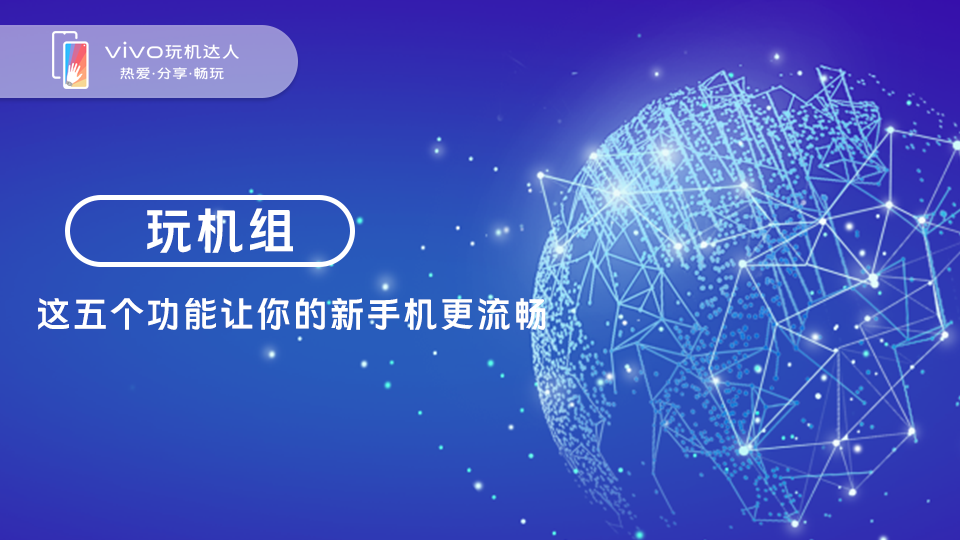 vivo玩机达人
热爱·分享·畅玩

玩机组

这五个功能让你的新手机更流畅